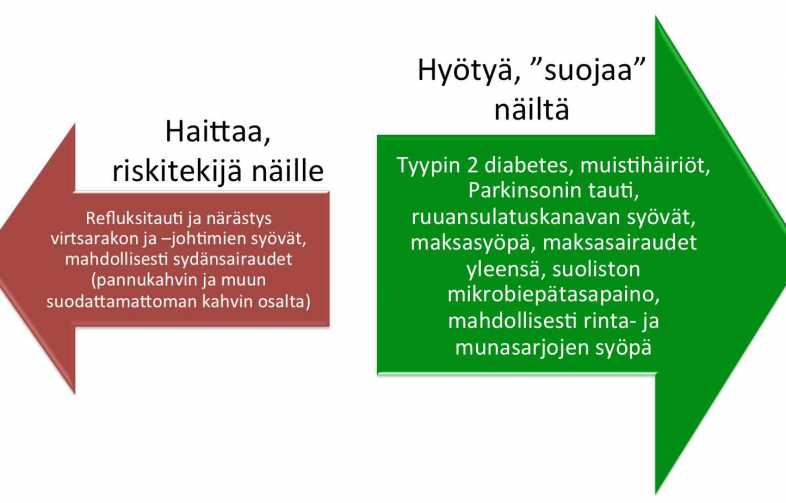 Haittaa, riskitekijä näille

Refluksitauti ja närästys virtsarakon ja –johtimien syövät, mahdollisesti sydänsairaudet (pannukahvin ja muun suodattamattoman kahvin osalta)

Hyötyä, ”suojaa” näiltä

Tyypin 2 diabetes, muistihäiriöt, Parkinsonin tauti, ruuansulatuskanavan syövät, maksasyöpä, maksasairaudet yleensä, suoliston mikrobiepätasapaino, mahdollisesti rinta- ja munasarjojen syöpä